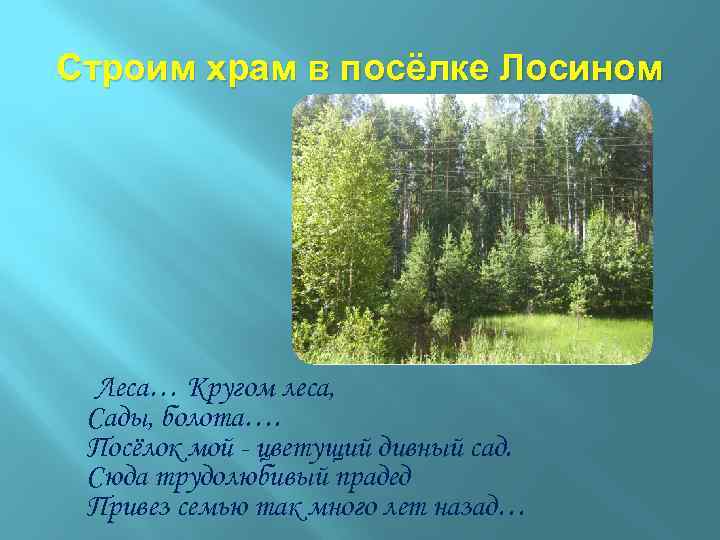 Строим храм в посёлке Лосином

Леса… Кругом леса,
Сады, болота….
Посёлок мой - цветущий дивный сад.
Сюда трудолюбивый прадед
Привез семью так много лет назад…